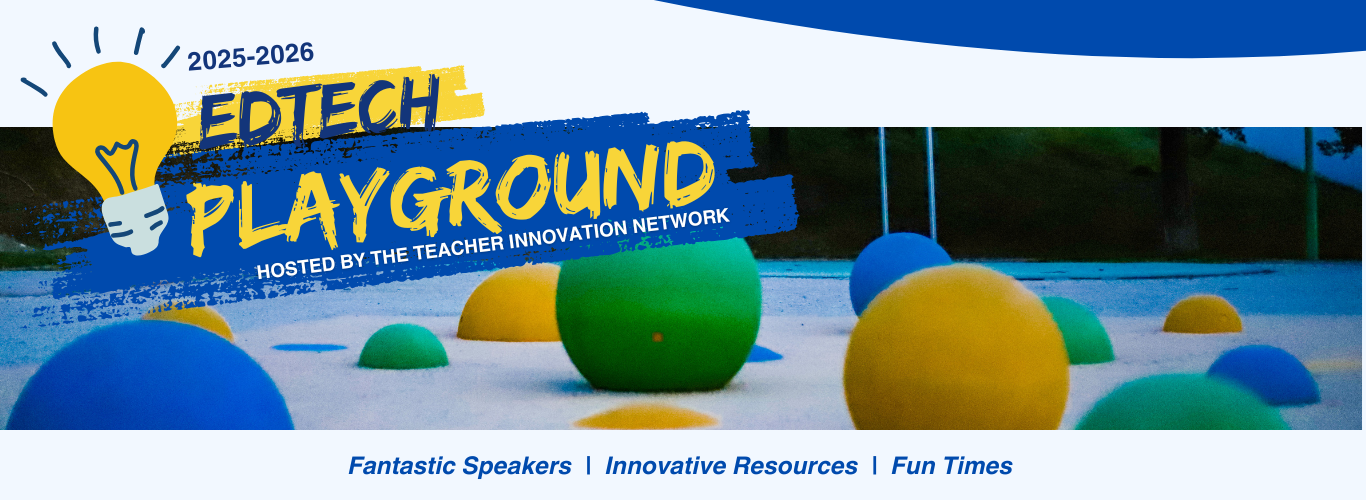 2025-2026
EDTECH
PLAYGROUND
HOSTED BY THE TEACHER INNOVATION NETWORK

Fantastic Speakers | Innovative Resources | Fun Times